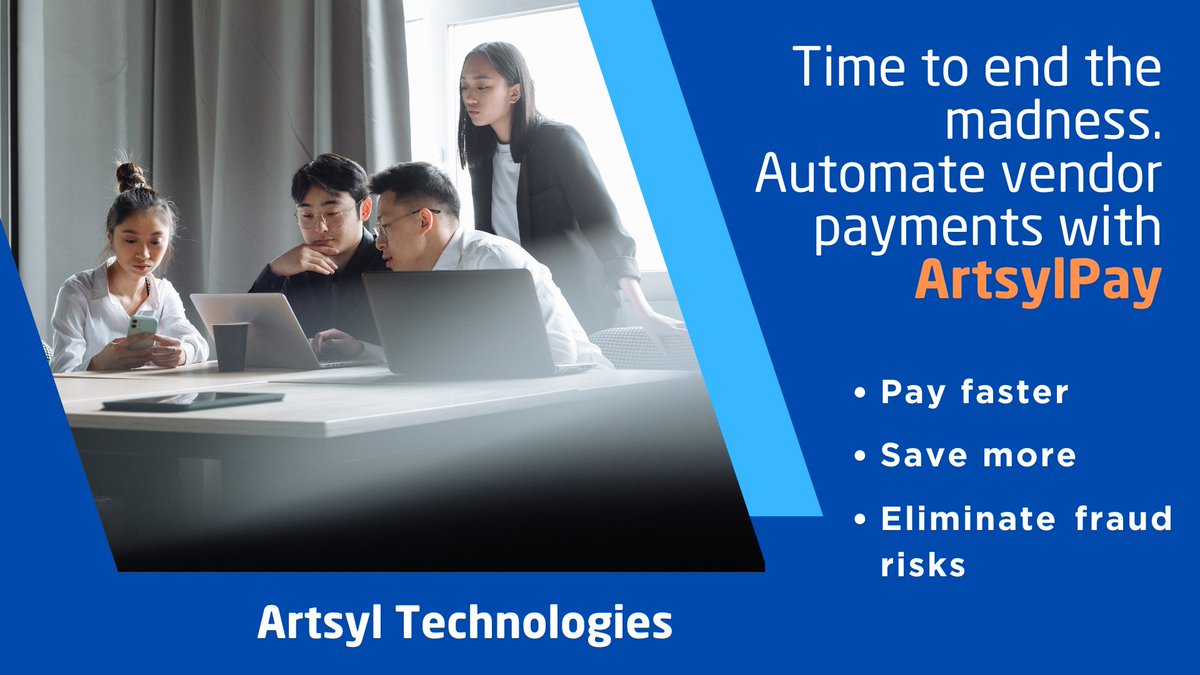 Time to end the madness. Automate vendor payments with ArtsylPay

• Pay faster
• Save more
• Eliminate fraud risks

Artsyl Technologies